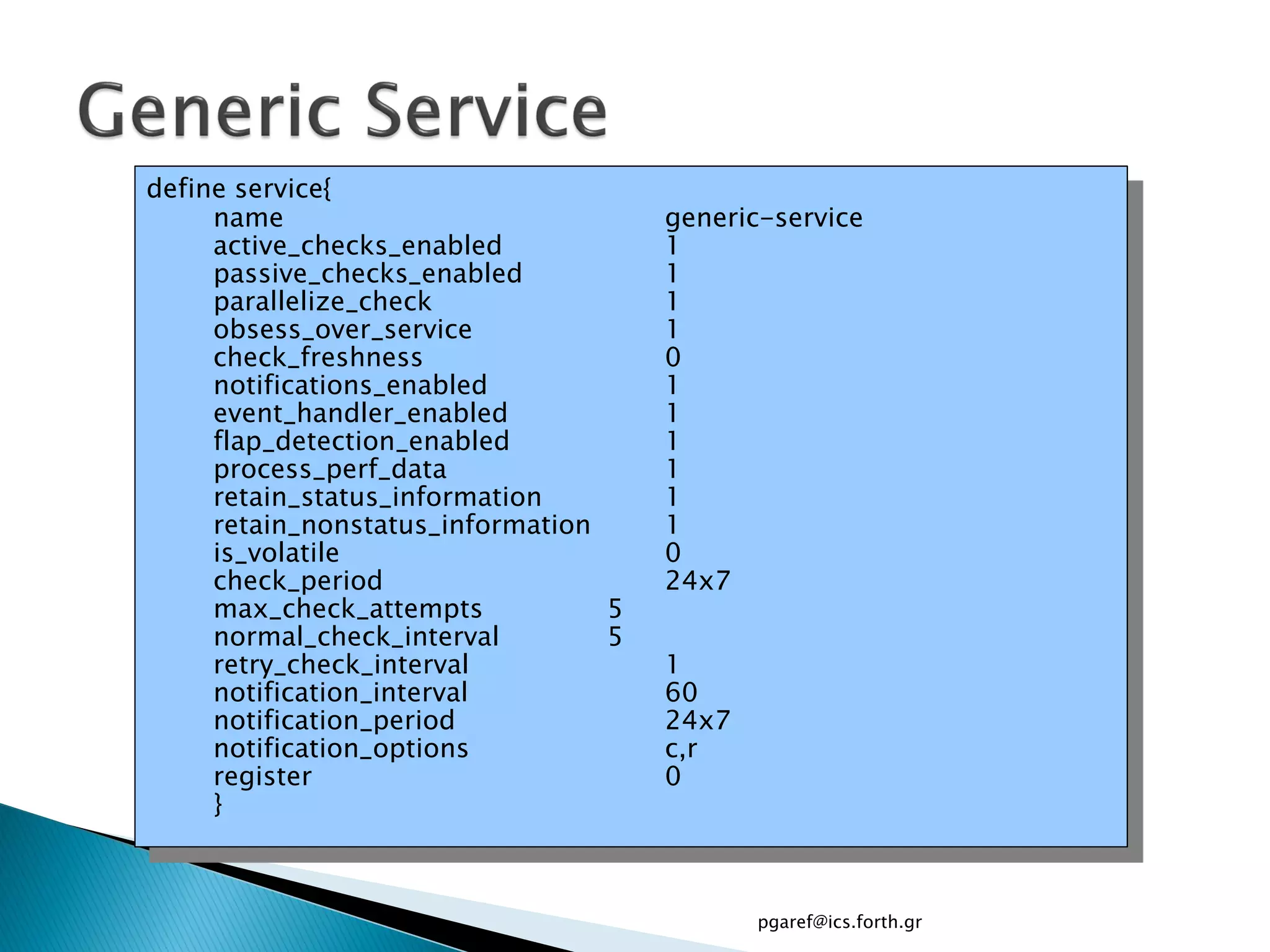 Generic Service

define service{
name generic-service
active_checks_enabled 1
passive_checks_enabled 1
parallelize_check 1
obsess_over_service 1
check_freshness 0
notifications_enabled 1
event_handler_enabled 1
flap_detection_enabled 1
process_perf_data 1
retain_status_information 1
retain_nonstatus_information 1
is_volatile 0
check_period 24x7
max_check_attempts 5
normal_check_interval 5
retry_check_interval 1
notification_interval 60
notification_period 24x7
notification_options c,r
register 0
}

pgaref@ics.forth.gr